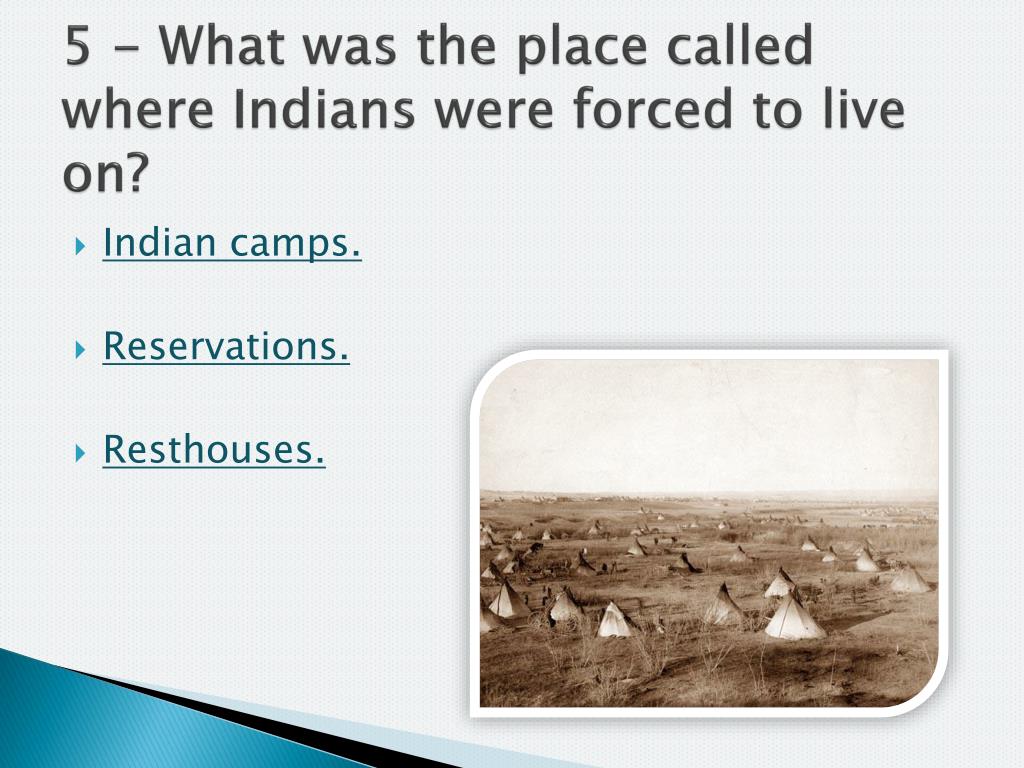 5 - What was the place called where Indians were forced to live on?

Indian camps.

Reservations.

Resthouses.